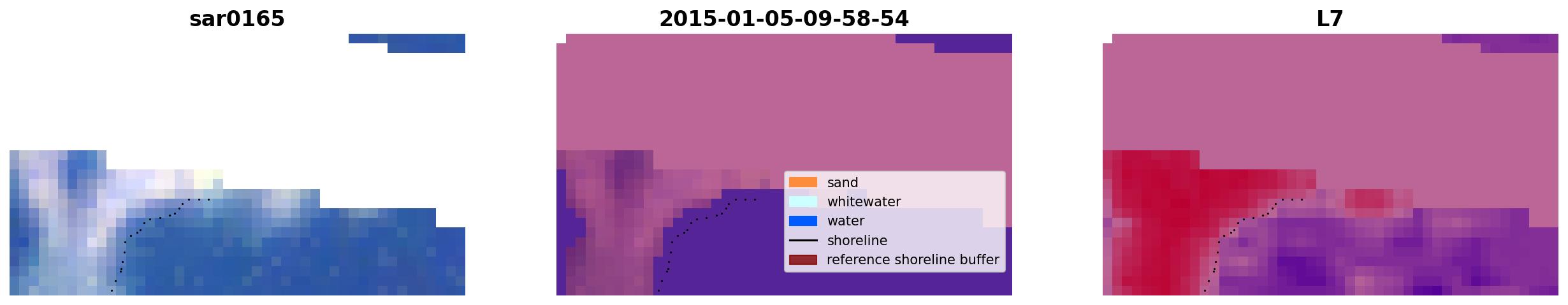 sar0165

2015-01-05-09-58-54

sand
whitewater
water
shoreline
reference shoreline buffer

L7